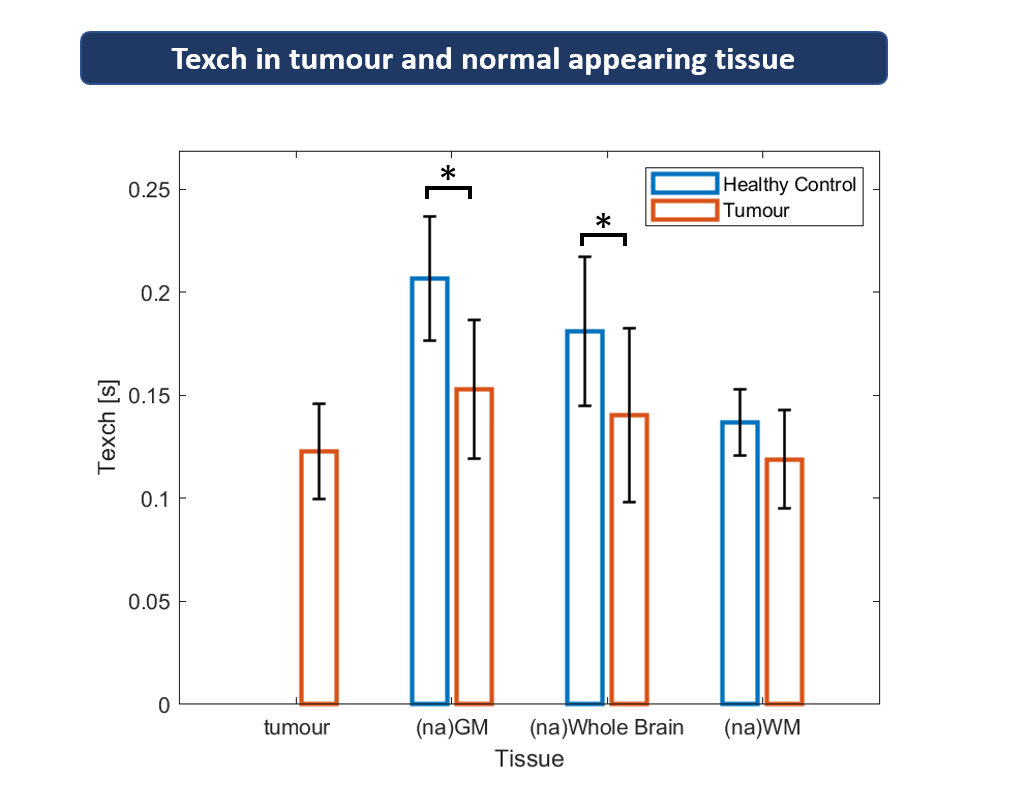 Texch in tumour and normal appearing tissue

Healthy Control
Tumour

*
*

0.25
0.2
0.15
0.1
0.05
0

Texch [s]

tumour
(na)GM
(na)Whole Brain
(na)WM

Tissue